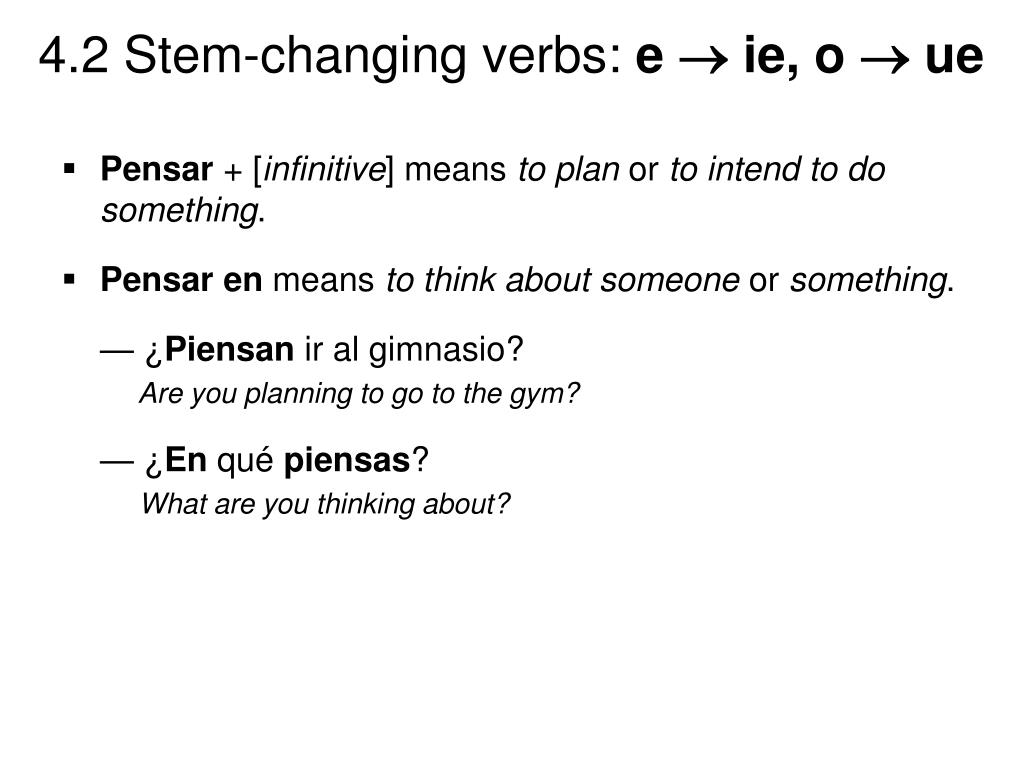 4.2 Stem-changing verbs: e $\rightarrow$ ie, o $\rightarrow$ ue

▪ Pensar + [infinitive] means to plan or to intend to do something.

▪ Pensar en means to think about someone or something.

— ¿Piensan ir al gimnasio?
Are you planning to go to the gym?

— ¿En qué piensas?
What are you thinking about?